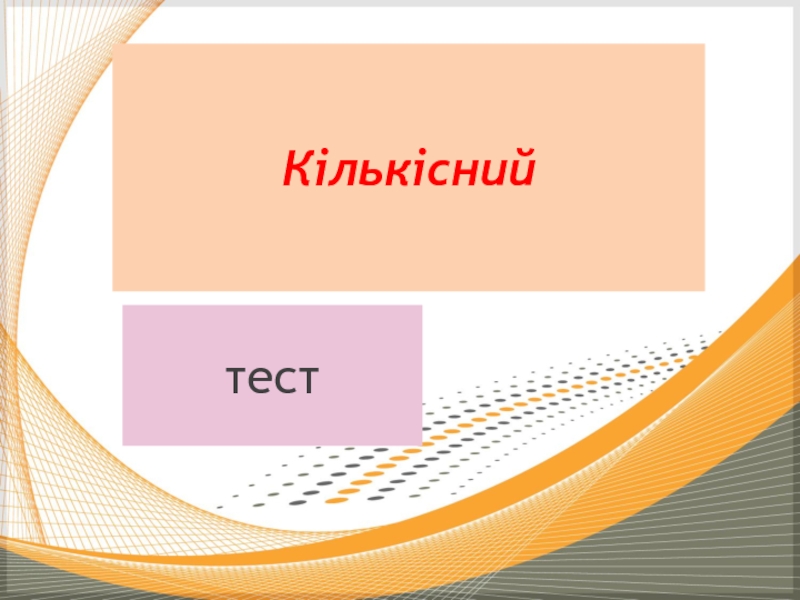 Кількісний

тест